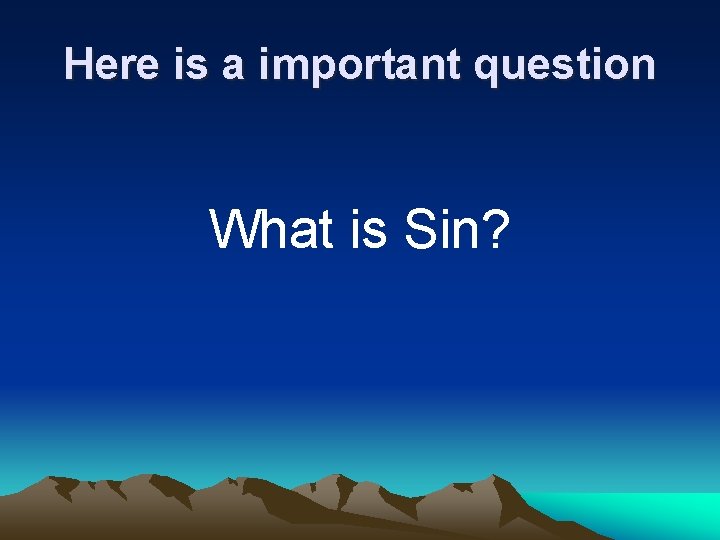 Here is a important question

What is Sin?